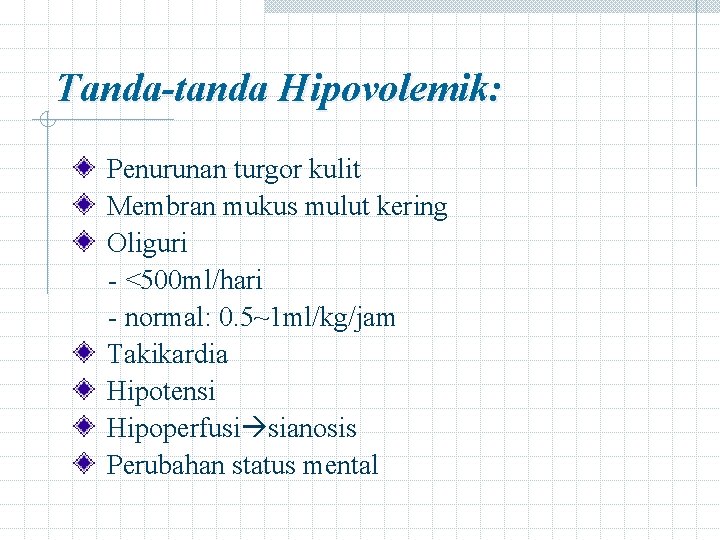 Tanda-tanda Hipovolemik:

Penurunan turgor kulit
Membran mukus mulut kering
Oliguri
- <500ml/hari
- normal: 0.5~1ml/kg/jam
Takikardia
Hipotensi
Hipoperfusi→sianosis
Perubahan status mental